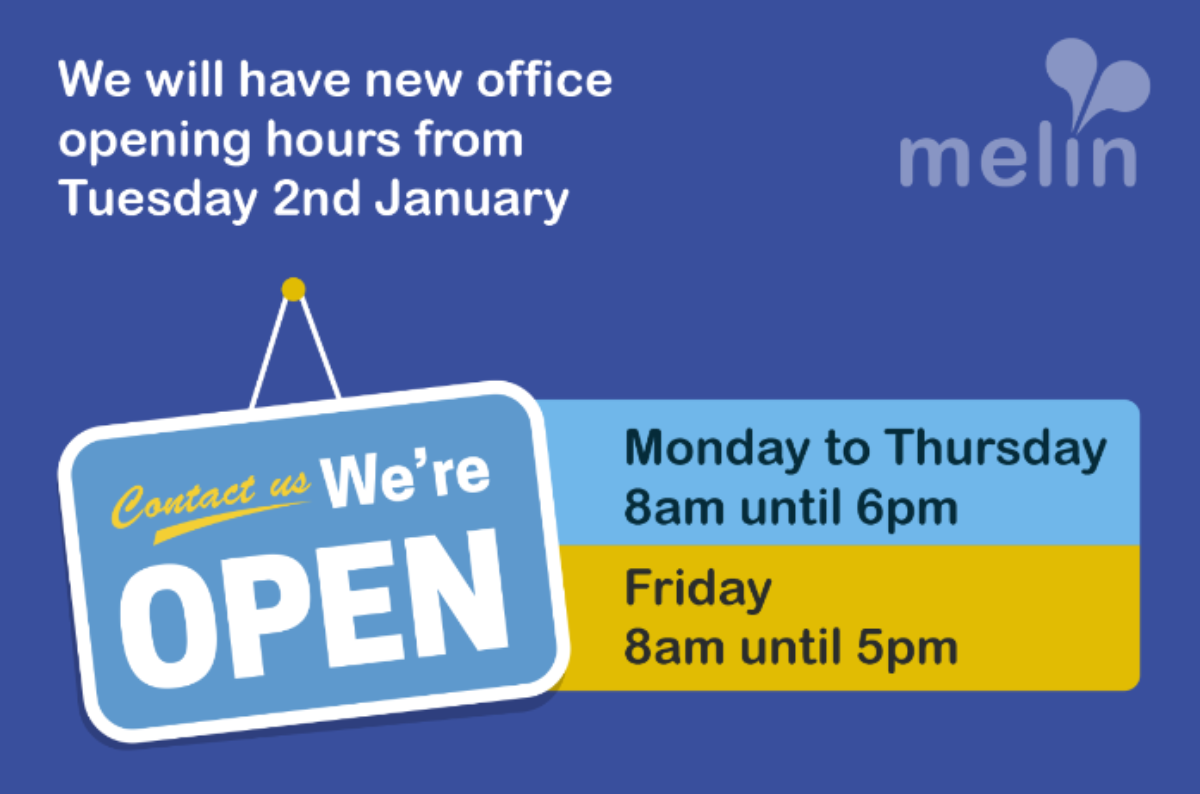 We will have new office opening hours from Tuesday 2nd January

melin

Contact us We're
OPEN

Monday to Thursday
8am until 6pm

Friday
8am until 5pm